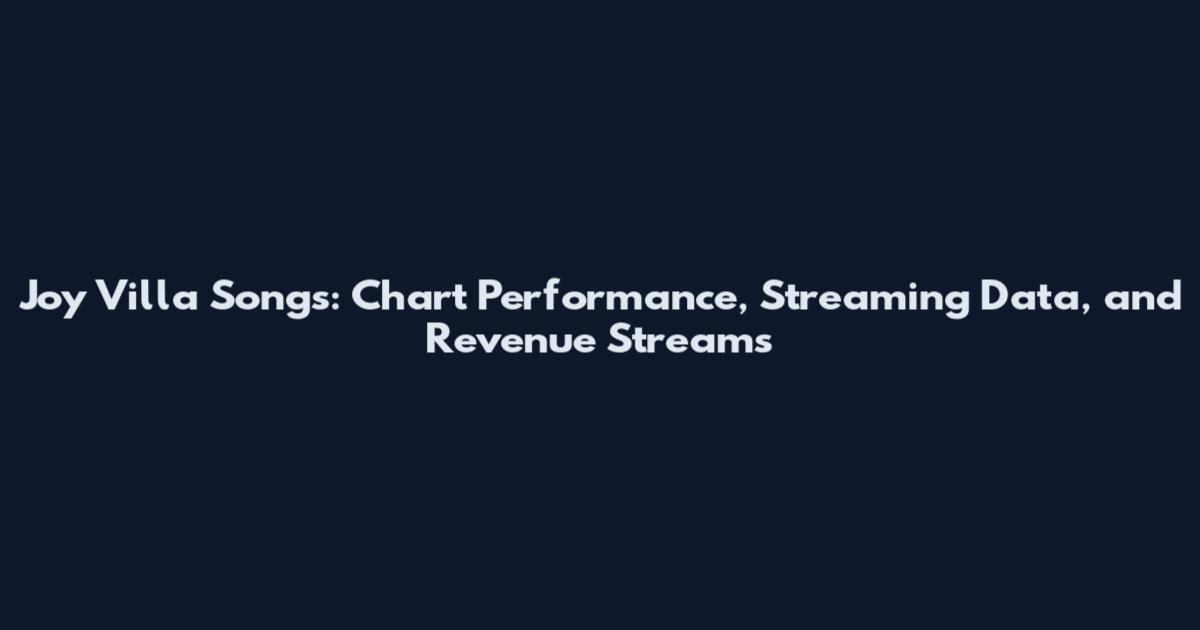 Joy Villa Songs: Chart Performance, Streaming Data, and Revenue Streams